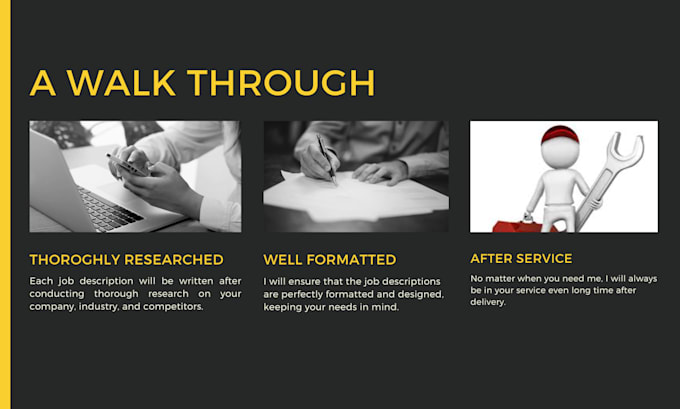 A WALK THROUGH

THOROGHLY RESEARCHED

Each job description will be written after conducting thorough research on your company, industry, and competitors.

WELL FORMATTED

I will ensure that the job descriptions are perfectly formatted and designed, keeping your needs in mind.

AFTER SERVICE

No matter when you need me, I will always be in your service even long time after delivery.